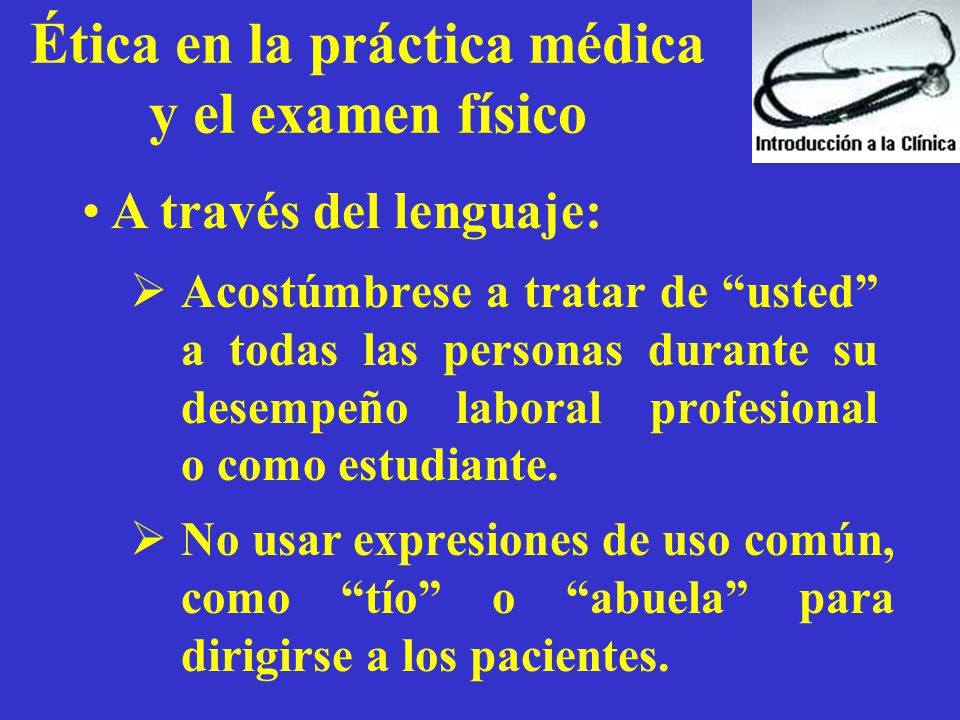 Ética en la práctica médica y el examen físico

Introducción a la Clínica

• A través del lenguaje:

➢ Acostúmbrese a tratar de “usted” a todas las personas durante su desempeño laboral profesional o como estudiante.

➢ No usar expresiones de uso común, como “tío” o “abuela” para dirigirse a los pacientes.